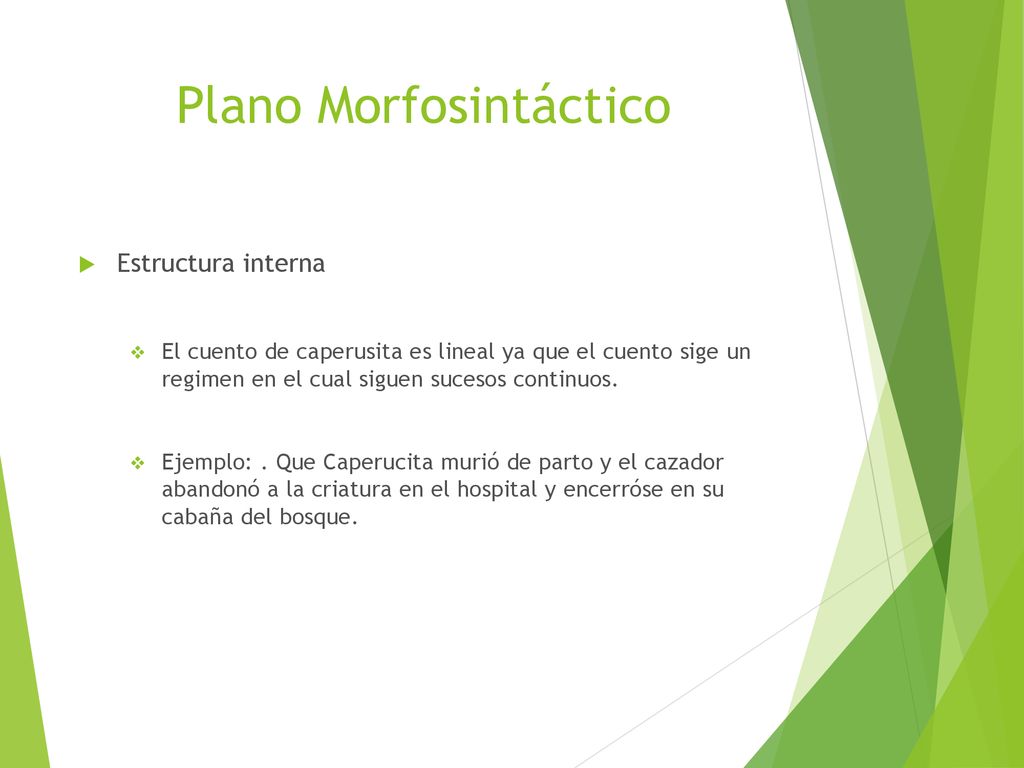 Plano Morfosintáctico

Estructura interna

El cuento de caperusita es lineal ya que el cuento sige un regimen en el cual siguen sucesos continuos.

Ejemplo: . Que Caperucita murió de parto y el cazador abandonó a la criatura en el hospital y encerróse en su cabaña del bosque.